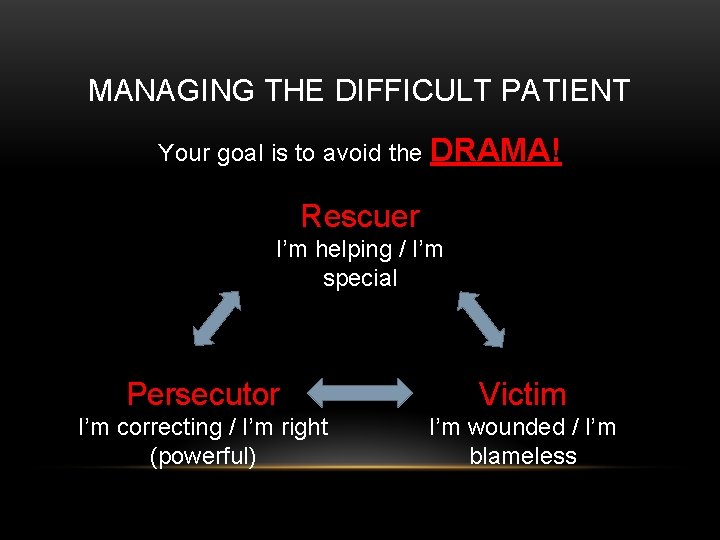 MANAGING THE DIFFICULT PATIENT

Your goal is to avoid the DRAMA!

Rescuer
I'm helping / I'm special

Persecutor
I'm correcting / I'm right (powerful)

Victim
I'm wounded / I'm blameless